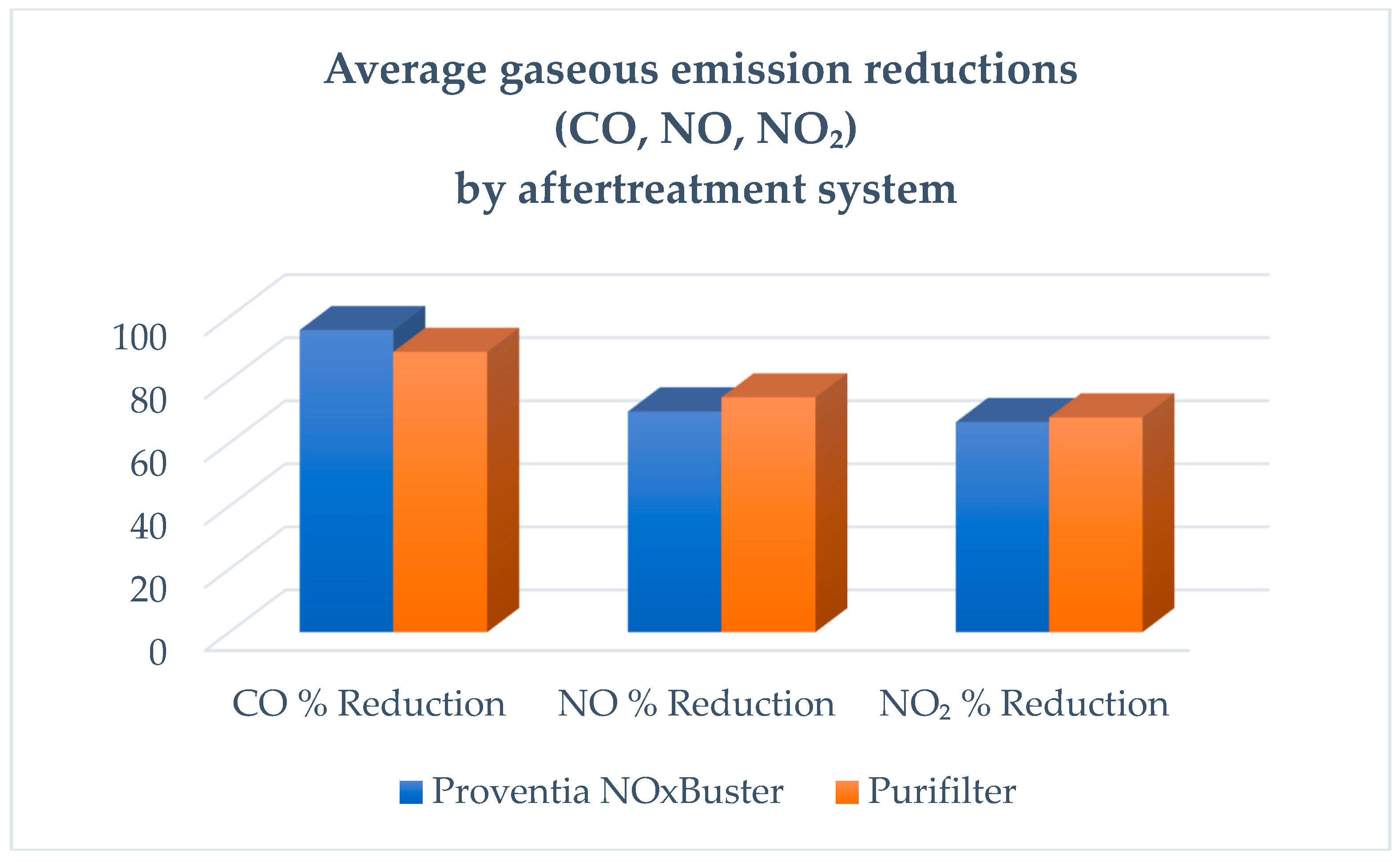 Average gaseous emission reductions
(CO, NO, $NO_2$)
by aftertreatment system

100
80
60
40
20
0

CO % Reduction
NO % Reduction
$NO_2$ % Reduction

Proventia NOxBuster
Purifilter